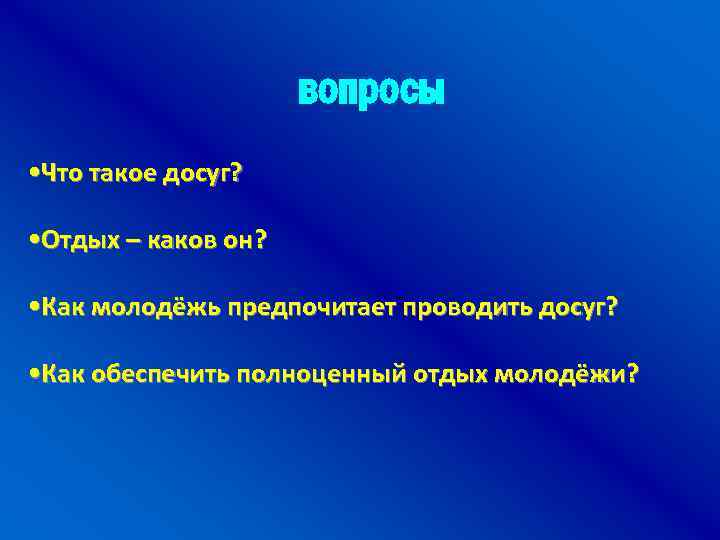 вопросы

•Что такое досуг?

•Отдых – каков он?

•Как молодёжь предпочитает проводить досуг?

•Как обеспечить полноценный отдых молодёжи?